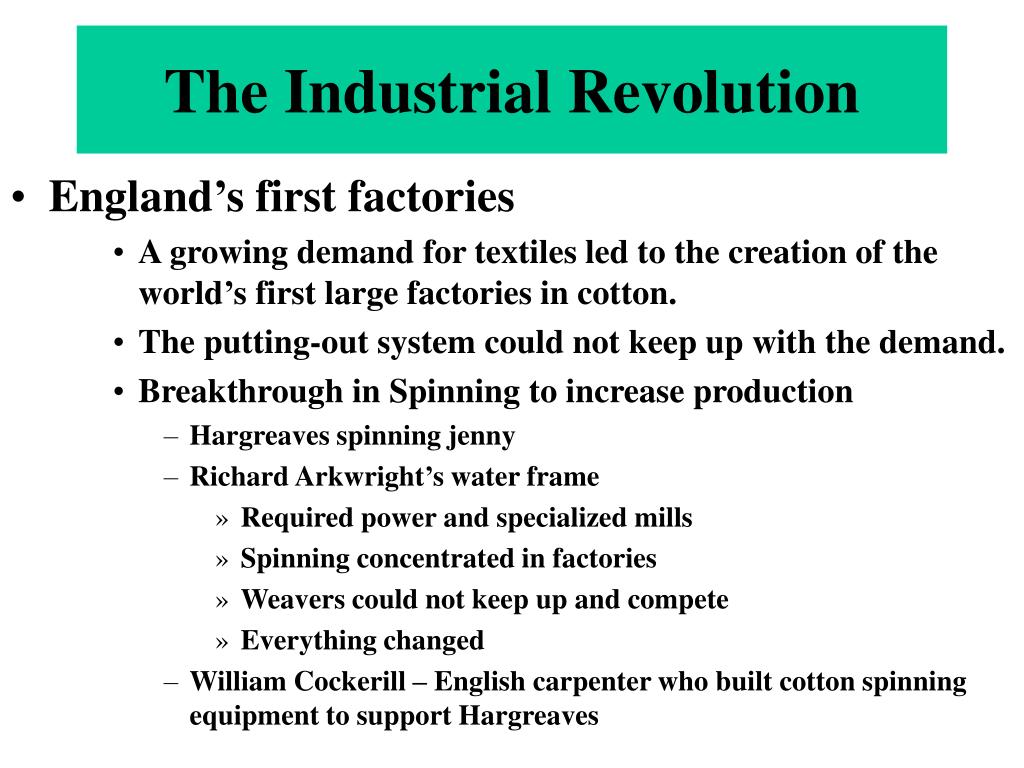 The Industrial Revolution

• England’s first factories
  • A growing demand for textiles led to the creation of the world’s first large factories in cotton.
  • The putting-out system could not keep up with the demand.
  • Breakthrough in Spinning to increase production
    – Hargreaves spinning jenny
    – Richard Arkwright’s water frame
      » Required power and specialized mills
      » Spinning concentrated in factories
      » Weavers could not keep up and compete
      » Everything changed
    – William Cockerill – English carpenter who built cotton spinning equipment to support Hargreaves